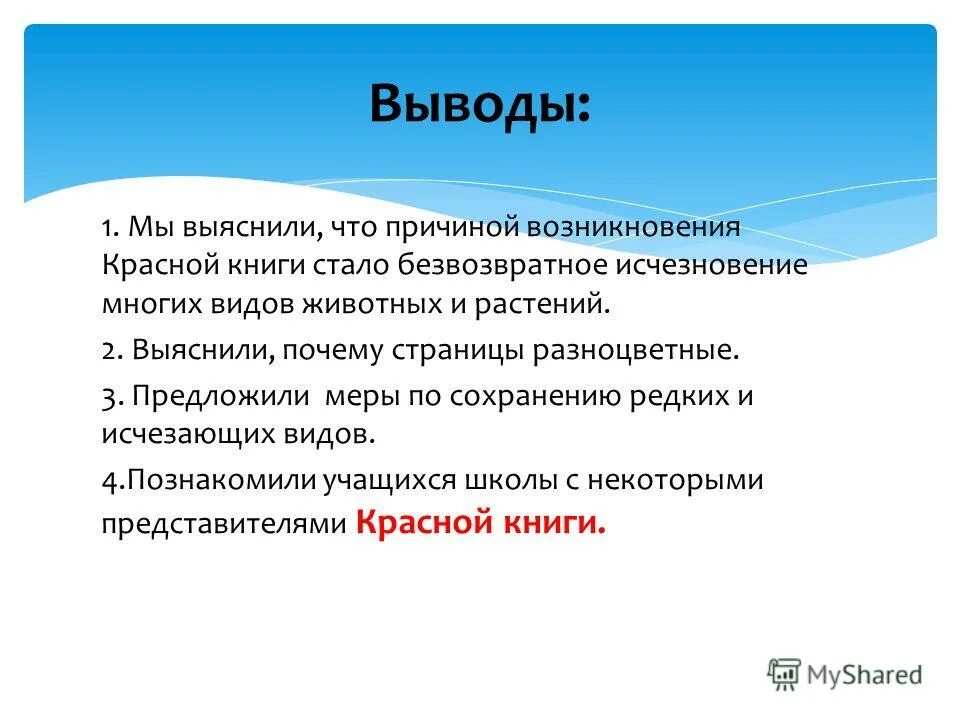 Выводы:

1. Мы выяснили, что причиной возникновения Красной книги стало безвозвратное исчезновение многих видов животных и растений.

2. Выяснили, почему страницы разноцветные.

3. Предложили меры по сохранению редких и исчезающих видов.

4.Познакомили учащихся школы с некоторыми представителями Красной книги.

MyShared